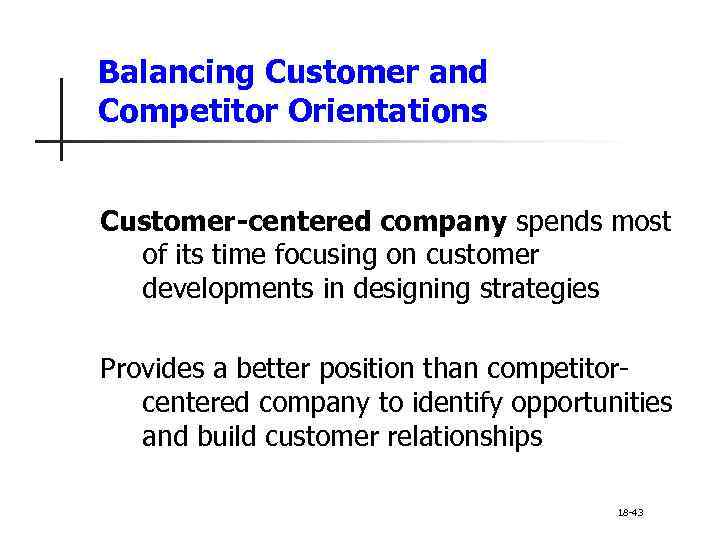 Balancing Customer and Competitor Orientations

Customer-centered company spends most of its time focusing on customer developments in designing strategies

Provides a better position than competitor-centered company to identify opportunities and build customer relationships

18-43